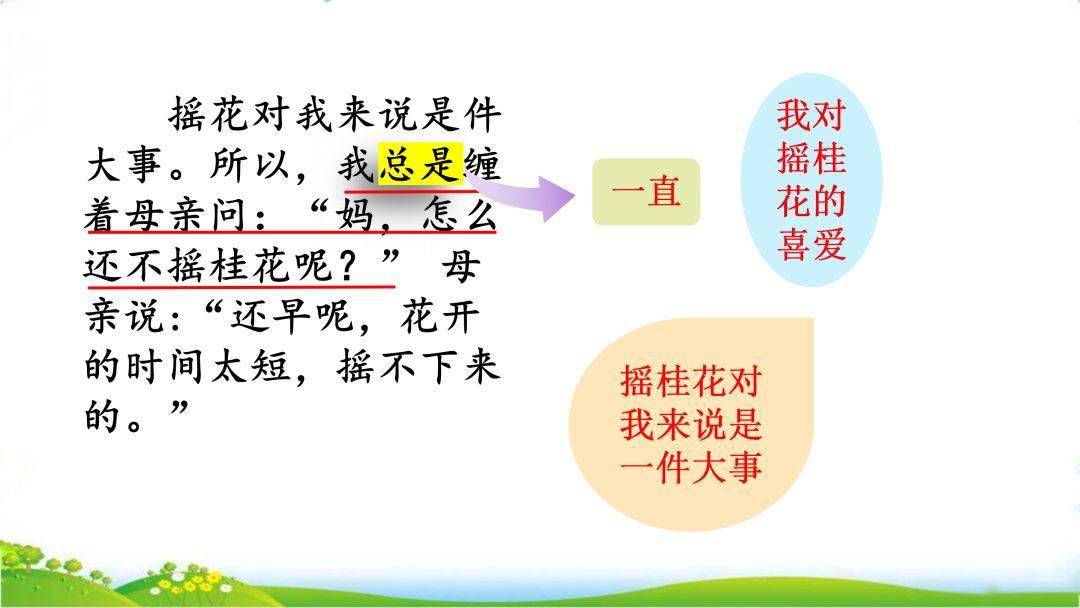 摇花对我来说是件大事。所以，我总是缠着母亲问：“妈，怎么还不摇桂花呢？” 母亲说：“还早呢，花开的时间太短，摇不下来的。”

一直

我对摇桂花的喜爱

摇桂花对我来说是一件大事